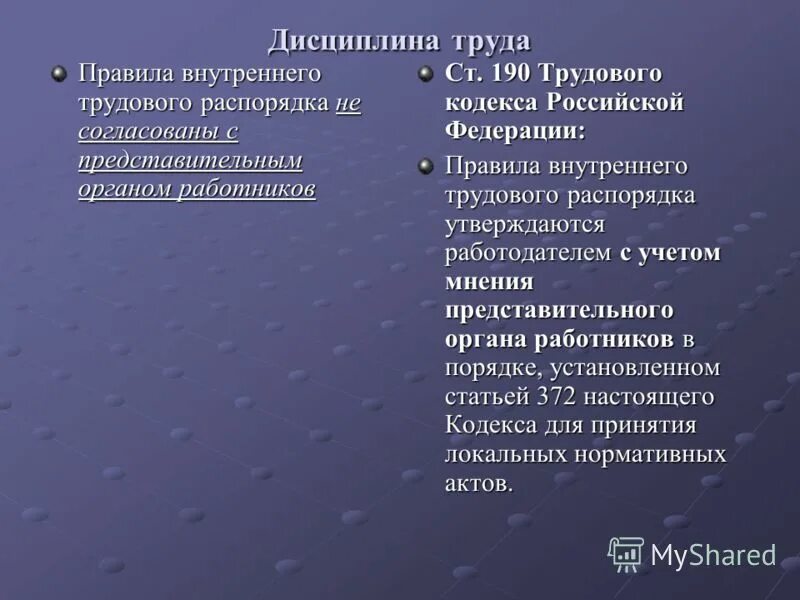 Дисциплина труда

Правила внутреннего трудового распорядка не согласованы с представительным органом работников

Ст. 190 Трудового кодекса Российской Федерации:

Правила внутреннего трудового распорядка утверждаются работодателем с учетом мнения представительного органа работников в порядке, установленном статьей 372 настоящего Кодекса для принятия локальных нормативных актов.

MyShared